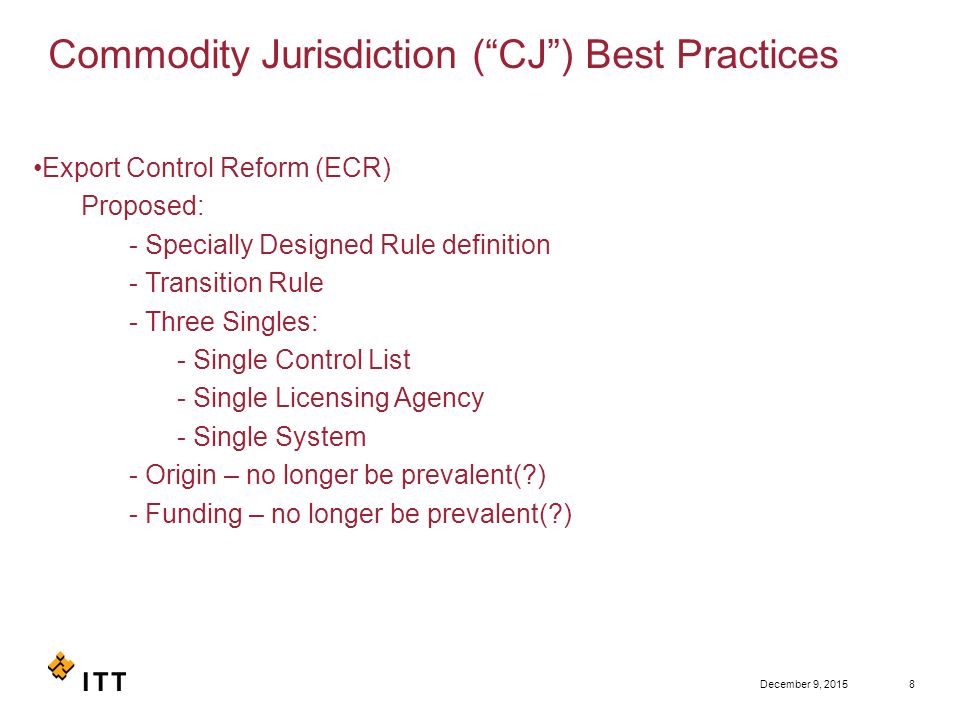 Commodity Jurisdiction (“CJ”) Best Practices

•Export Control Reform (ECR)
Proposed:
- Specially Designed Rule definition
- Transition Rule
- Three Singles:
- Single Control List
- Single Licensing Agency
- Single System
- Origin – no longer be prevalent(?)
- Funding – no longer be prevalent(?)

ITT

December 9, 2015

8